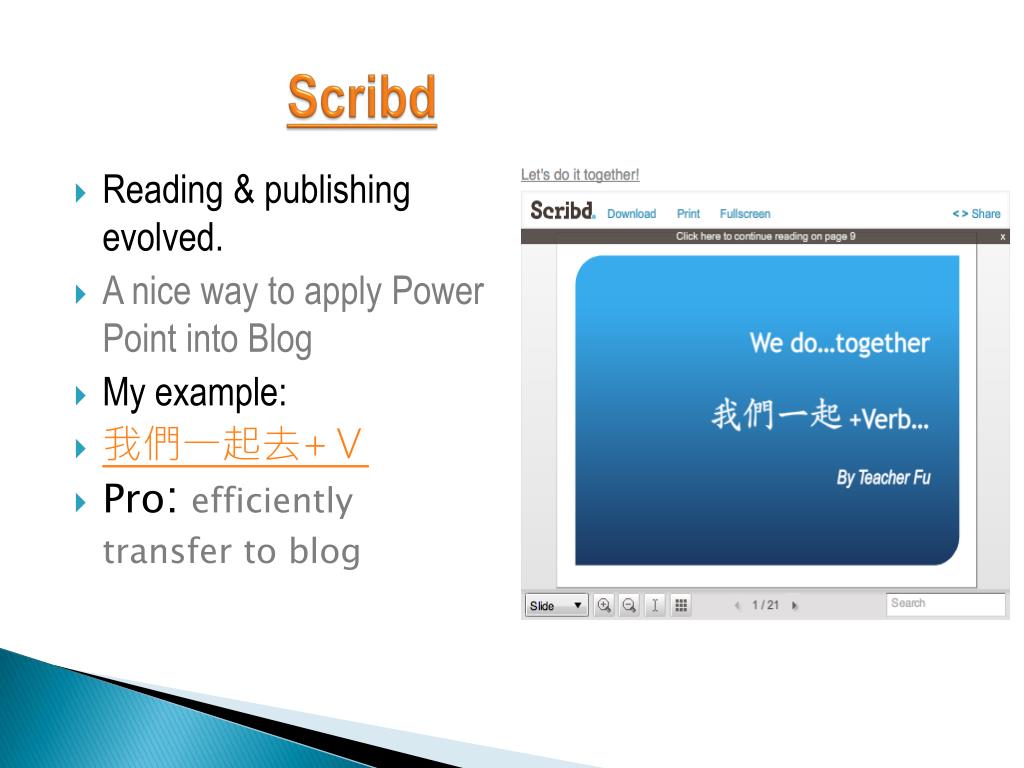 Scribd

Reading & publishing evolved.

A nice way to apply Power Point into Blog

My example:

我們一起去+V

Pro: efficiently transfer to blog

Let's do it together!

Scribd. Download Print Fullscreen <> Share

Click here to continue reading on page 9 x

We do…together

我們一起 +Verb…

By Teacher Fu

Slide 1 / 21 Search